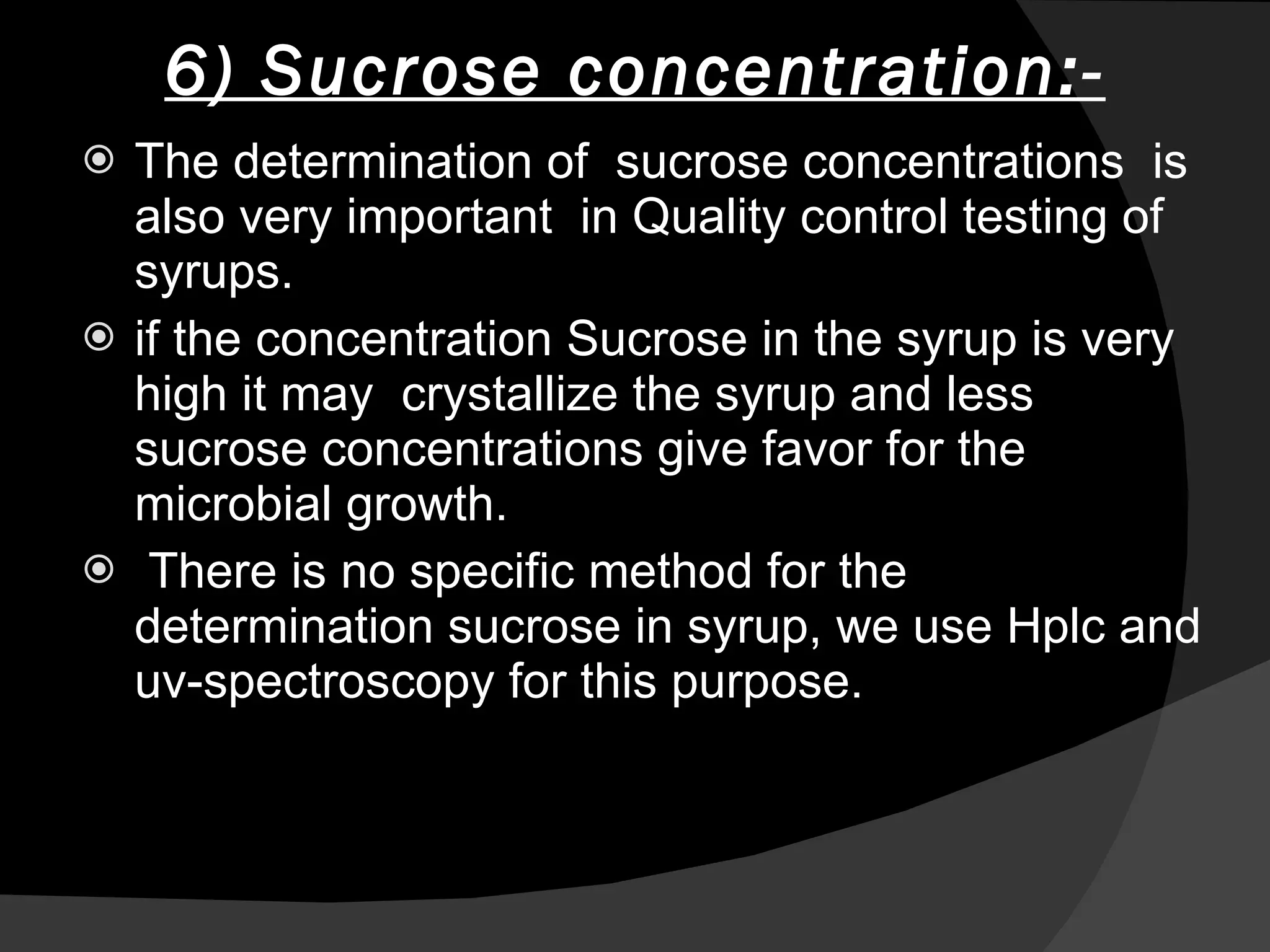 6) Sucrose concentration:-

The determination of sucrose concentrations is also very important in Quality control testing of syrups.

if the concentration Sucrose in the syrup is very high it may crystallize the syrup and less sucrose concentrations give favor for the microbial growth.

There is no specific method for the determination sucrose in syrup, we use Hplc and uv-spectroscopy for this purpose.